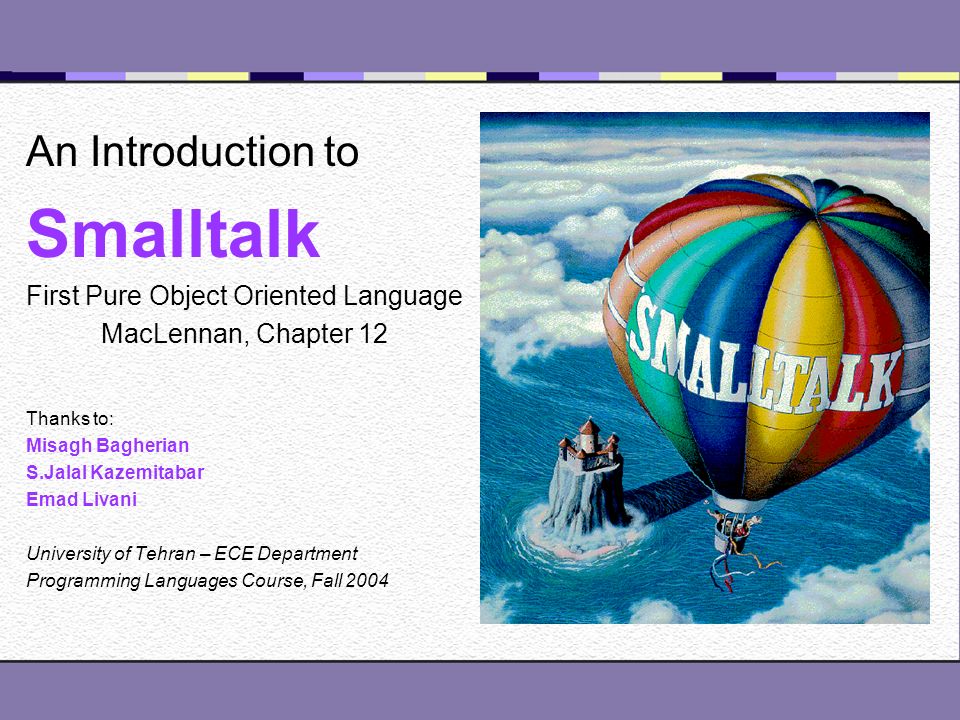 An Introduction to

Smalltalk

First Pure Object Oriented Language
MacLennan, Chapter 12

Thanks to:
Misagh Bagherian
S.Jalal Kazemitabar
Emad Livani

University of Tehran – ECE Department
Programming Languages Course, Fall 2004

SMALLTALK